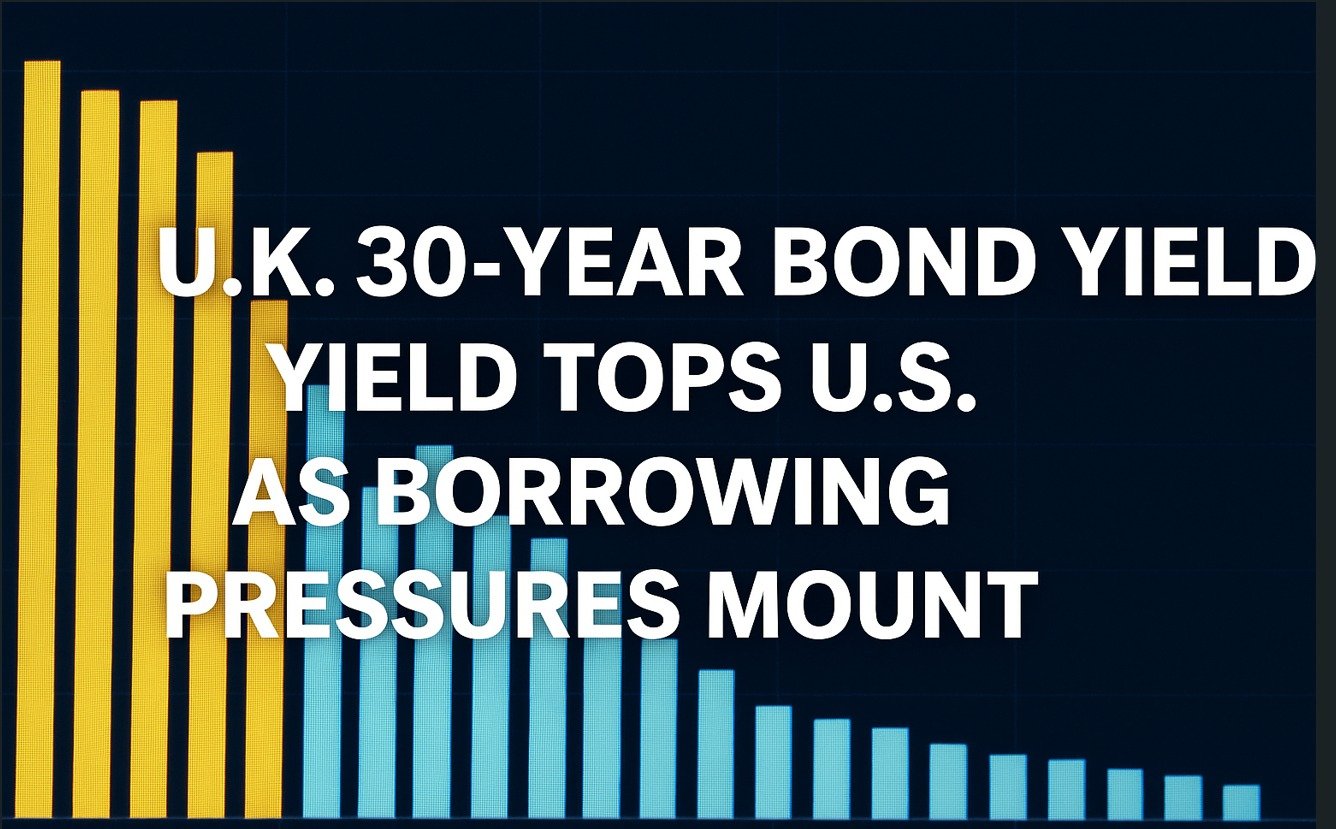 U.K. 30-YEAR BOND YIELD YIELD TOPS U.S. AS BORROWING PRESSURES MOUNT